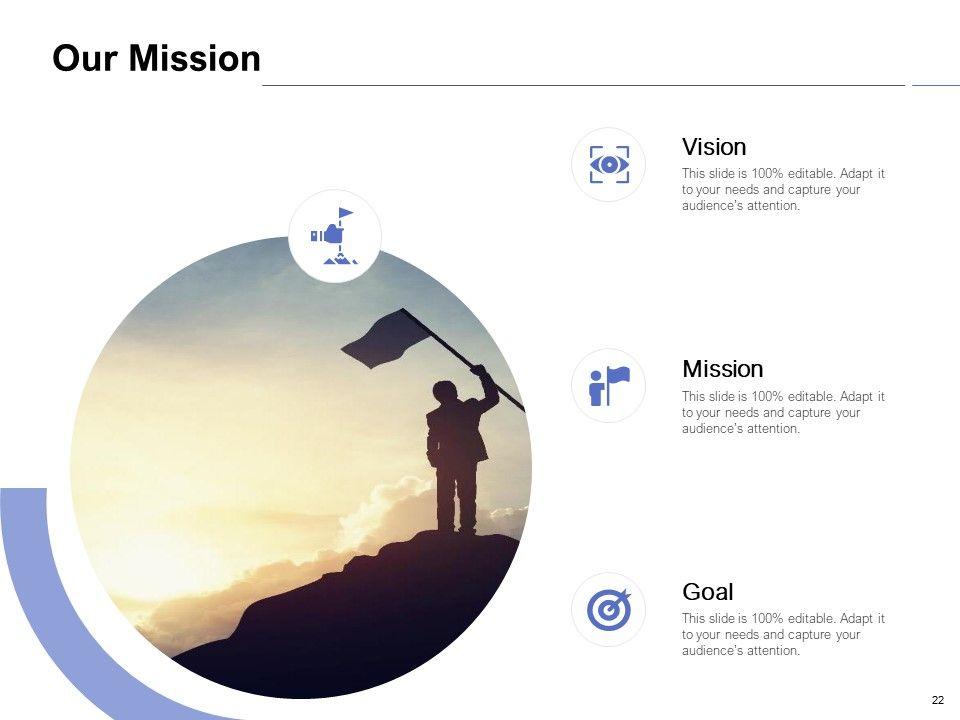 Our Mission

Vision

This slide is 100% editable. Adapt it to your needs and capture your audience's attention.

Mission

This slide is 100% editable. Adapt it to your needs and capture your audience's attention.

Goal

This slide is 100% editable. Adapt it to your needs and capture your audience's attention.

22